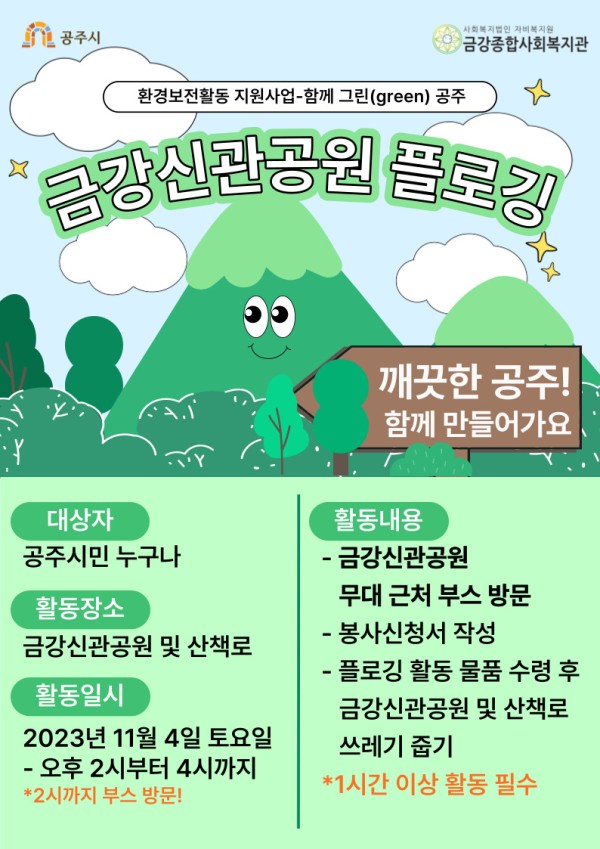 공주시

사회복지법인 자비복지원
금강종합사회복지관

환경보전활동 지원사업-함께 그린(green) 공주

금강신관공원 플로깅

깨끗한 공주!
함께 만들어가요

대상자
공주시민 누구나

활동장소
금강신관공원 및 산책로

활동일시
2023년 11월 4일 토요일
- 오후 2시부터 4시까지
*2시까지 부스 방문!

활동내용
- 금강신관공원 무대 근처 부스 방문
- 봉사신청서 작성
- 플로깅 활동 물품 수령 후 금강신관공원 및 산책로 쓰레기 줍기
*1시간 이상 활동 필수